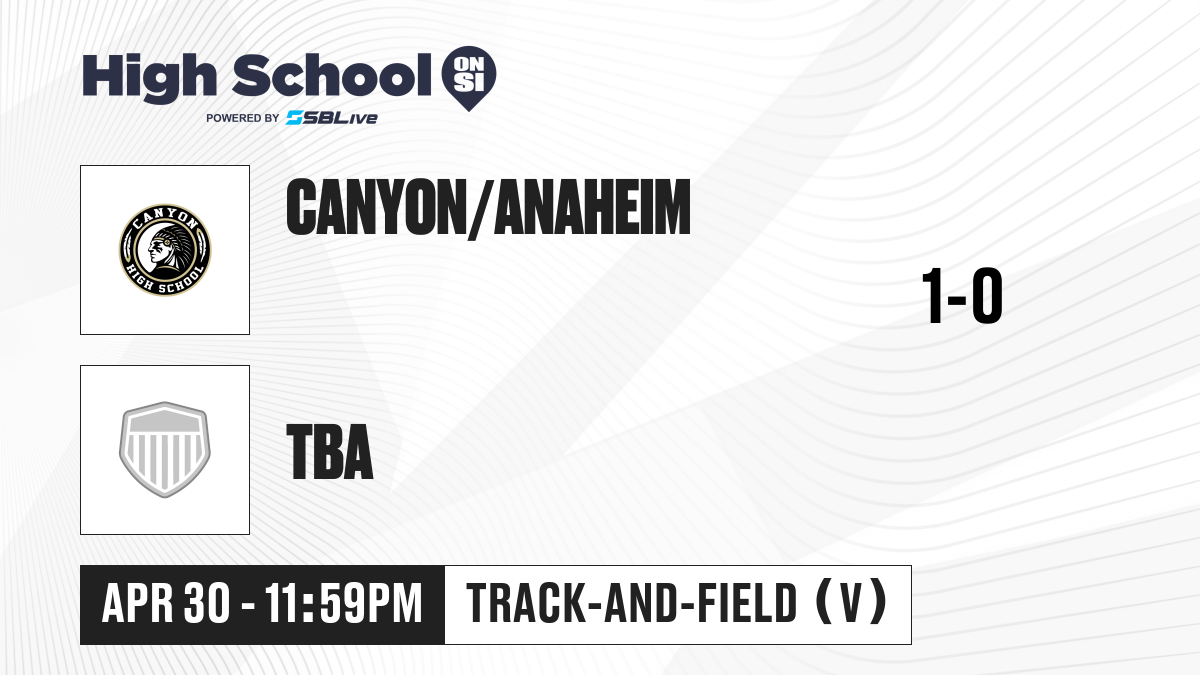 High School ON SI
POWERED BY SBLive

CANYON HIGH SCHOOL

CANYON/ANAHEIM

1-0

TBA

APR 30 - 11:59PM

TRACK-AND-FIELD (V)